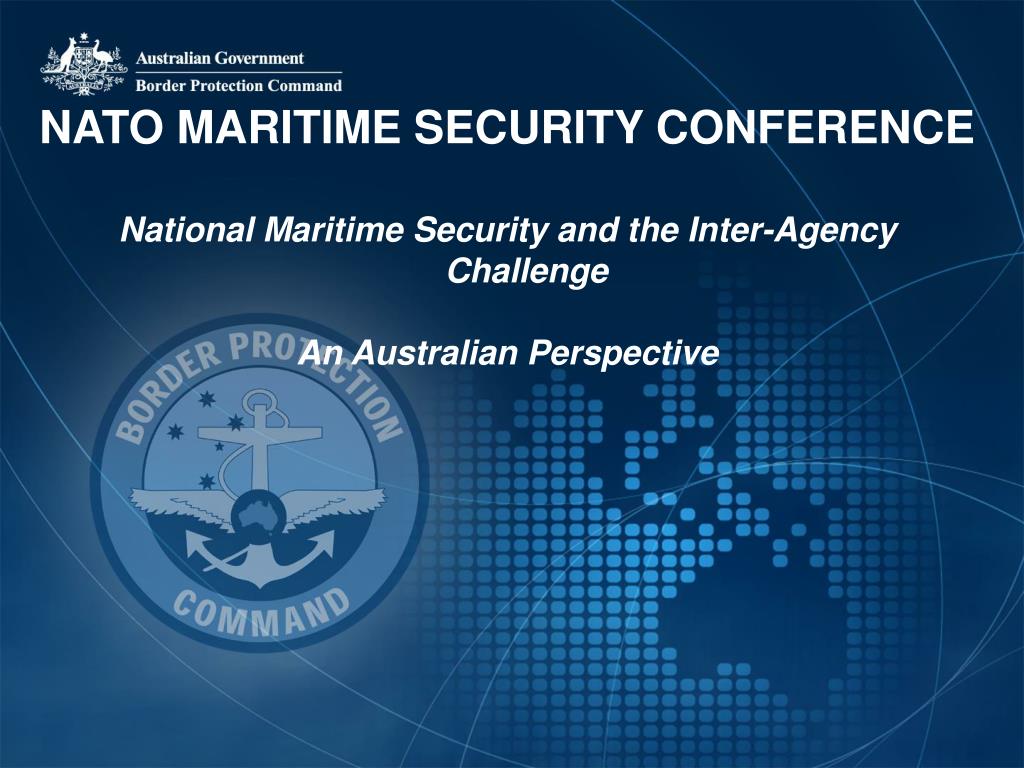 Australian Government
Border Protection Command

NATO MARITIME SECURITY CONFERENCE

National Maritime Security and the Inter-Agency Challenge

An Australian Perspective

BORDER PROTECTION
COMMAND